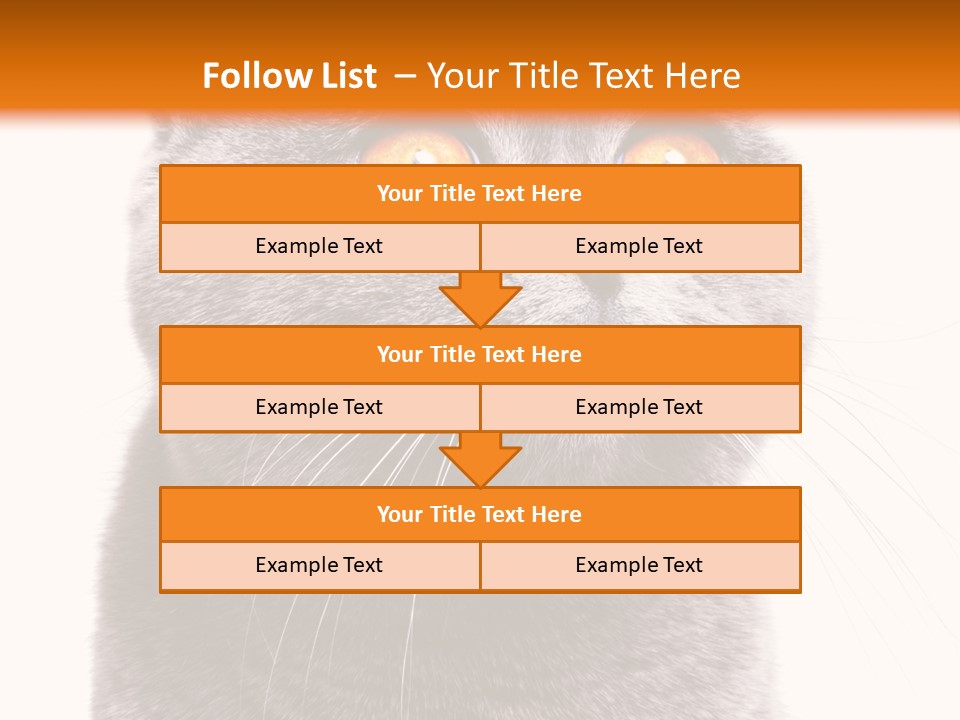 Follow List – Your Title Text Here

Your Title Text Here

Example Text

Example Text

Your Title Text Here

Example Text

Example Text

Your Title Text Here

Example Text

Example Text